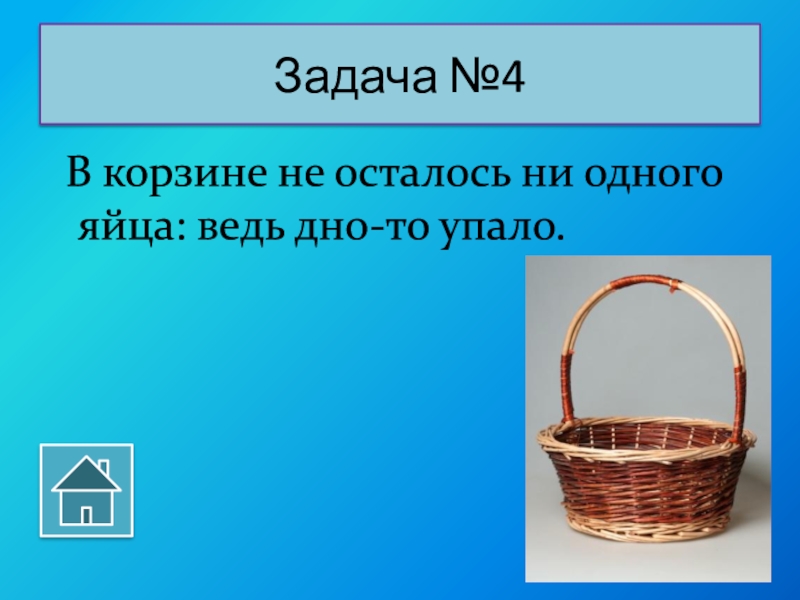 Задача №4

В корзине не осталось ни одного яйца: ведь дно-то упало.